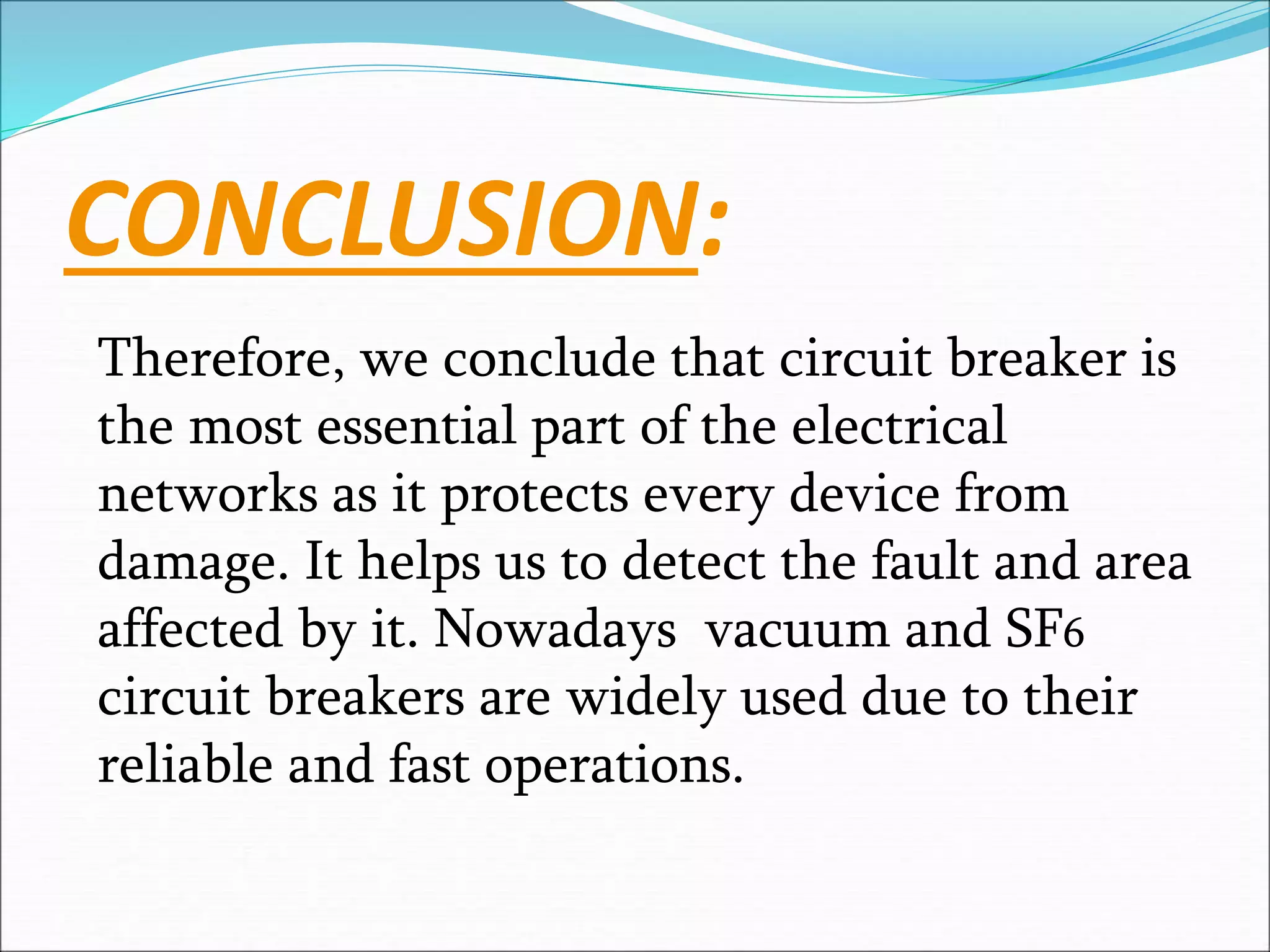 CONCLUSION:

Therefore, we conclude that circuit breaker is the most essential part of the electrical networks as it protects every device from damage. It helps us to detect the fault and area affected by it. Nowadays vacuum and $SF_6$ circuit breakers are widely used due to their reliable and fast operations.